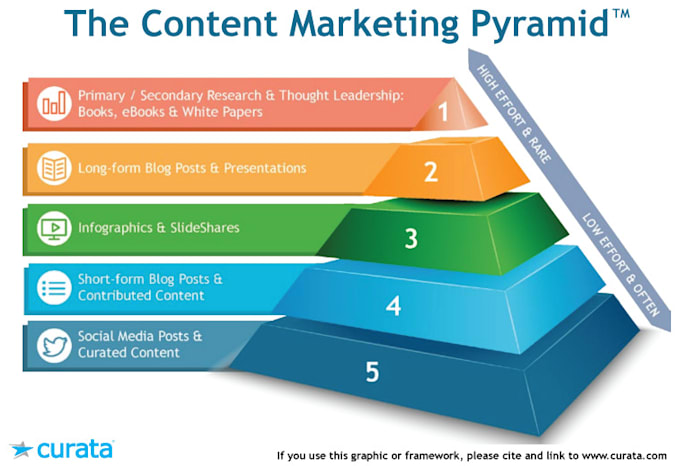 The Content Marketing Pyramid™

Primary / Secondary Research & Thought Leadership: Books, eBooks & White Papers

1

Long-form Blog Posts & Presentations

2

Infographics & SlideShares

3

Short-form Blog Posts & Contributed Content

4

Social Media Posts & Curated Content

5

HIGH EFFORT & RARE

LOW EFFORT & OFTEN

curata

If you use this graphic or framework, please cite and link to www.curata.com